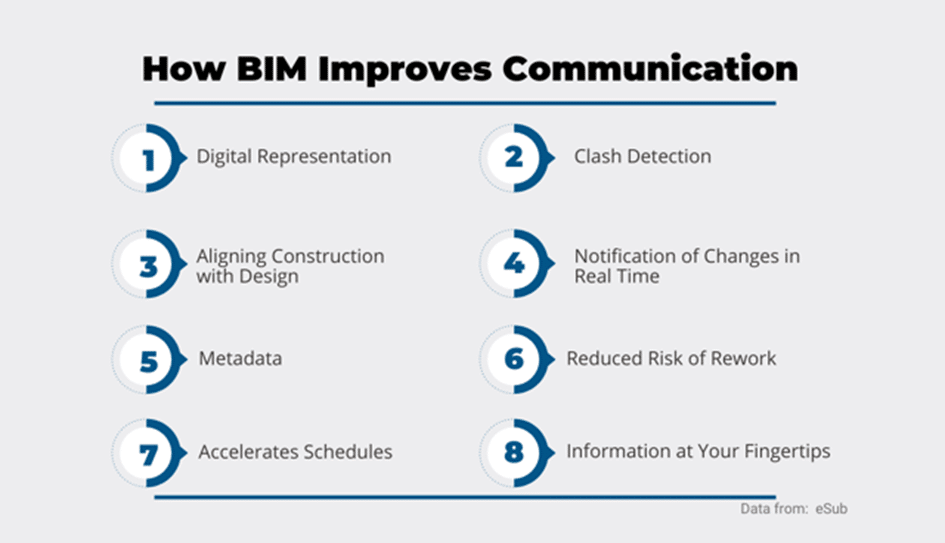 How BIM Improves Communication

1 Digital Representation

2 Clash Detection

3 Aligning Construction with Design

4 Notification of Changes in Real Time

5 Metadata

6 Reduced Risk of Rework

7 Accelerates Schedules

8 Information at Your Fingertips

Data from: eSub